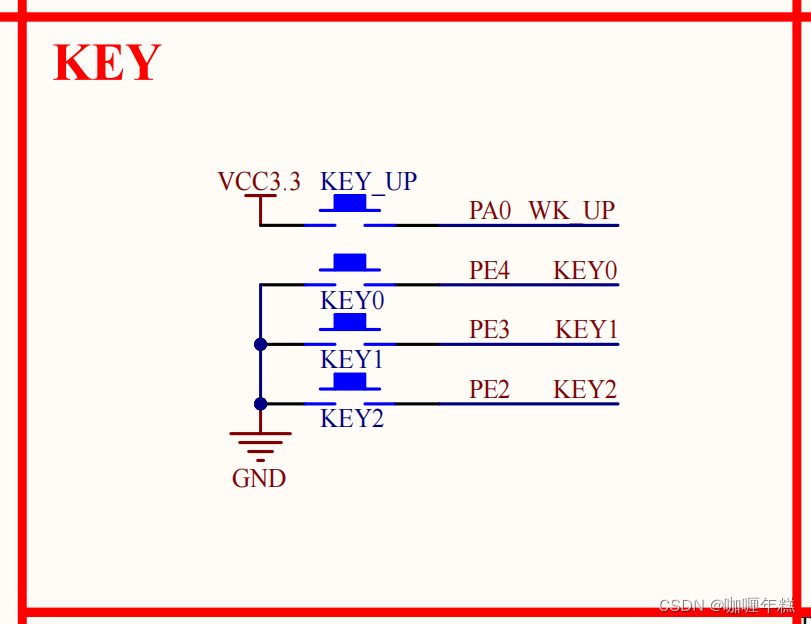 KEY

VCC3.3 KEY_UP
PA0 WK_UP
PE4 KEY0
KEY0
PE3 KEY1
KEY1
PE2 KEY2
KEY2
GND

CSDN @咖喱年糕